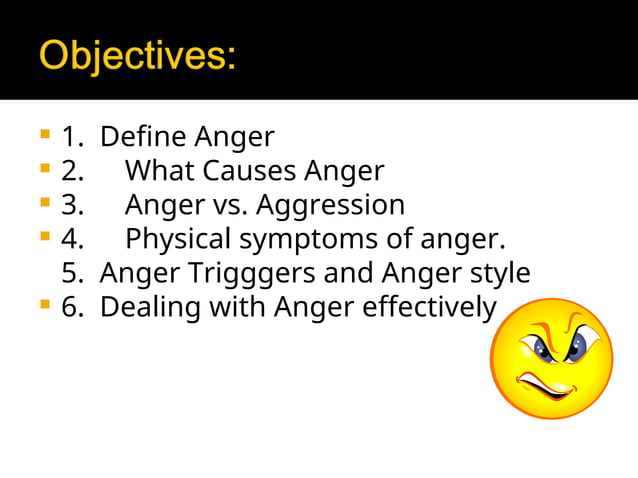 Objectives:

1. Define Anger
2. What Causes Anger
3. Anger vs. Aggression
4. Physical symptoms of anger.
5. Anger Trigggers and Anger style
6. Dealing with Anger effectively